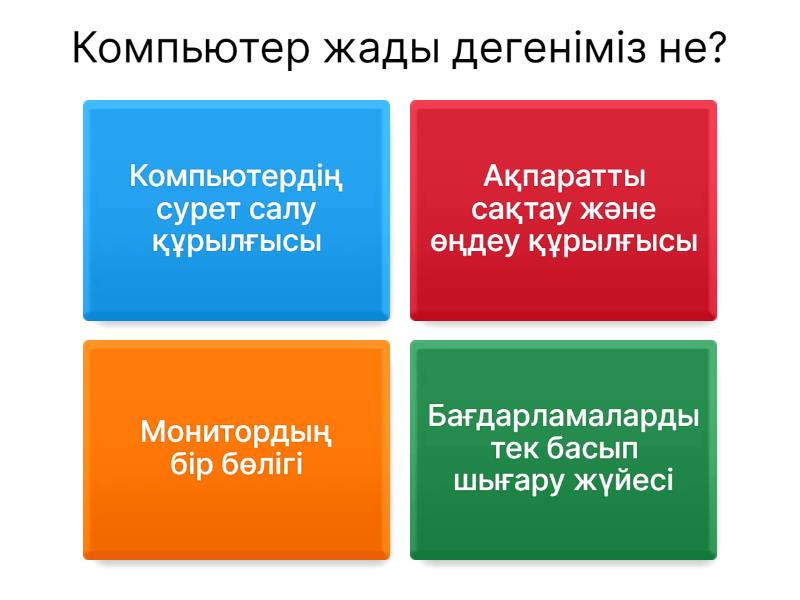 Компьютер жады дегеніміз не?

Компьютердің сурет салу құрылғысы

Ақпаратты сақтау және өңдеу құрылғысы

Монитордың бір бөлігі

Бағдарламаларды тек басып шығару жүйесі